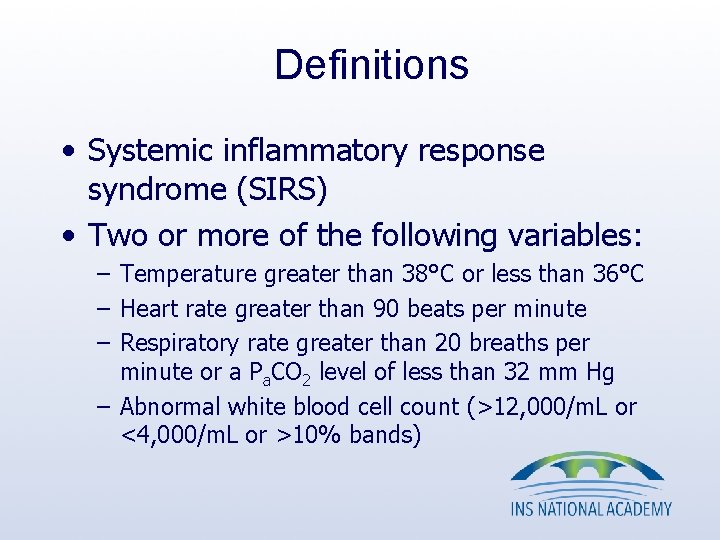 Definitions

• Systemic inflammatory response syndrome (SIRS)

• Two or more of the following variables:

– Temperature greater than 38°C or less than 36°C

– Heart rate greater than 90 beats per minute

– Respiratory rate greater than 20 breaths per minute or a $P_aCO_2$ level of less than 32 mm Hg

– Abnormal white blood cell count (>12,000/mL or <4,000/mL or >10% bands)

INS NATIONAL ACADEMY